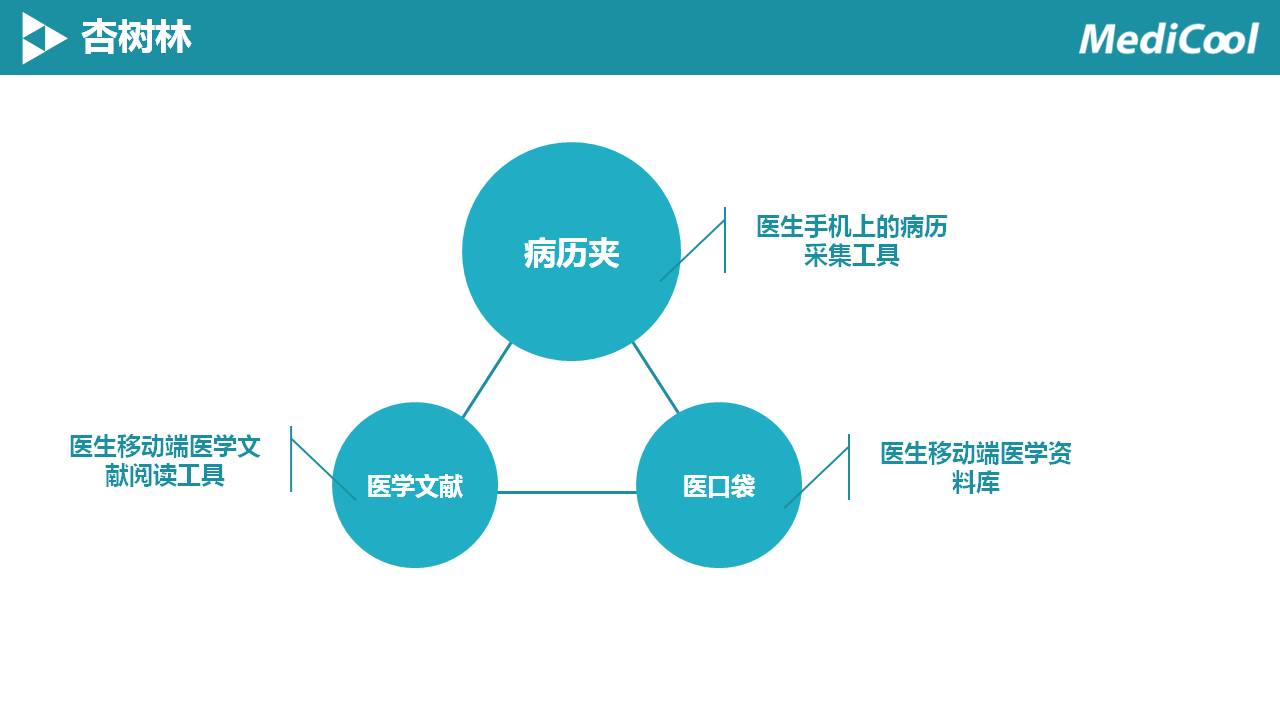 杏树林

MediCool

病历夹

医生手机上的病历采集工具

医生移动端医学文献阅读工具

医学文献

医口袋

医生移动端医学资料库